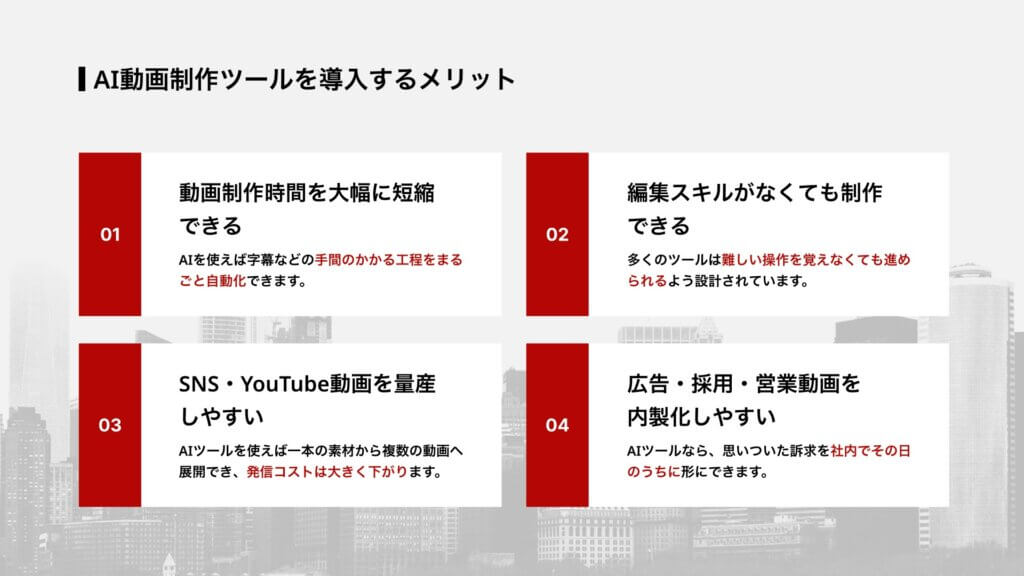 AI動画制作ツールを導入するメリット

01

動画制作時間を大幅に短縮できる

AIを使えば字幕などの手間のかかる工程をまるごと自動化できます。

02

編集スキルがなくても制作できる

多くのツールは難しい操作を覚えなくても進められるよう設計されています。

03

SNS・YouTube動画を量産しやすい

AIツールを使えば一本の素材から複数の動画へ展開でき、発信コストは大きく下がります。

04

広告・採用・営業動画を内製化しやすい

AIツールなら、思いついた訴求を社内でその日のうちに形にできます。